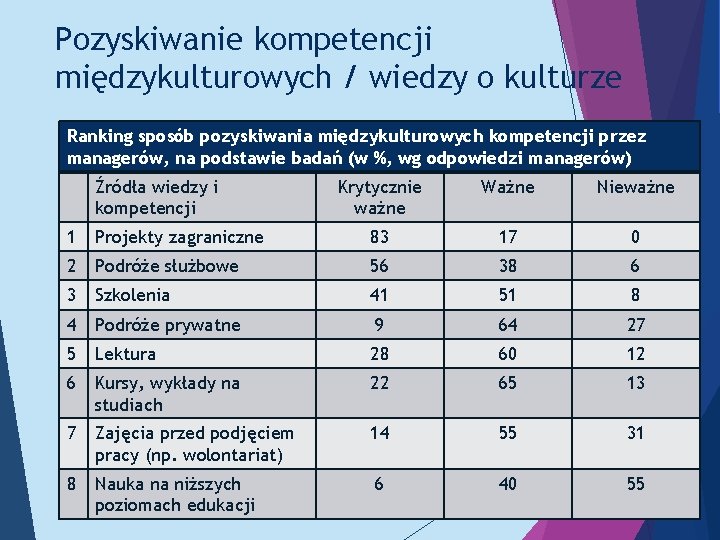 Pozyskiwanie kompetencji międzykulturowych / wiedzy o kulturze

Ranking sposób pozyskiwania międzykulturowych kompetencji przez managerów, na podstawie badań (w %, wg odpowiedzi managerów)

| | Źródła wiedzy i kompetencji | Krytycznie ważne | Ważne | Nieważne |
|---|---|---|---|---|
| 1 | Projekty zagraniczne | 83 | 17 | 0 |
| 2 | Podróże służbowe | 56 | 38 | 6 |
| 3 | Szkolenia | 41 | 51 | 8 |
| 4 | Podróże prywatne | 9 | 64 | 27 |
| 5 | Lektura | 28 | 60 | 12 |
| 6 | Kursy, wykłady na studiach | 22 | 65 | 13 |
| 7 | Zajęcia przed podjęciem pracy (np. wolontariat) | 14 | 55 | 31 |
| 8 | Nauka na niższych poziomach edukacji | 6 | 40 | 55 |